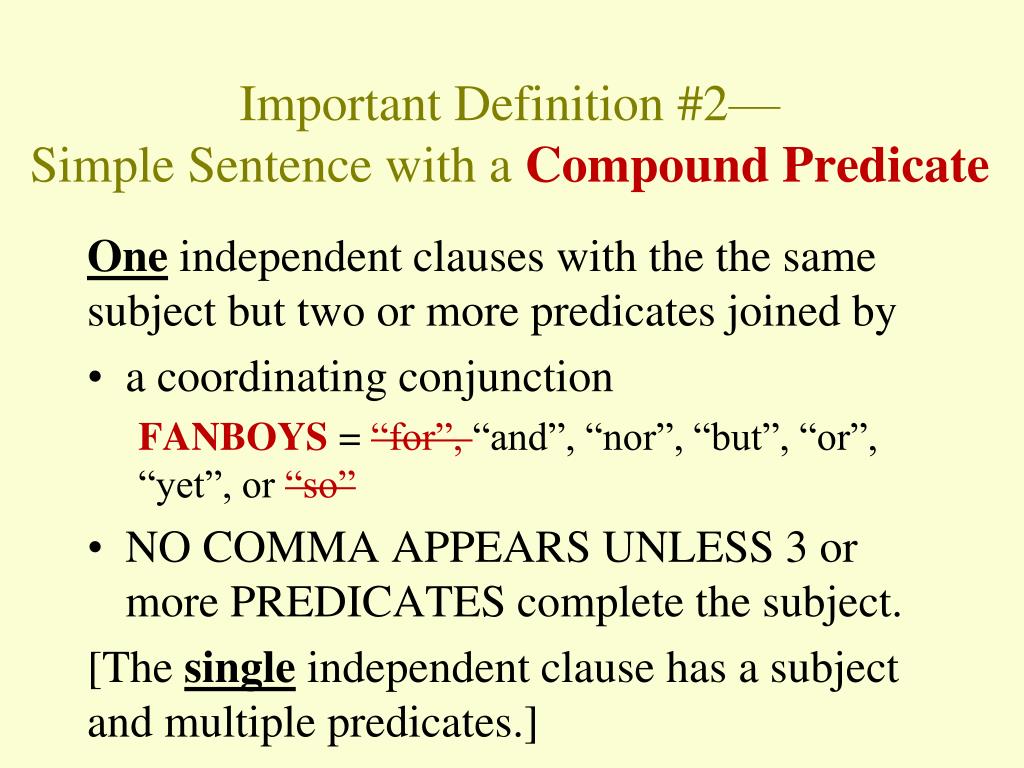 Important Definition #2—
Simple Sentence with a Compound Predicate

One independent clauses with the the same subject but two or more predicates joined by

• a coordinating conjunction

FANBOYS = "for", "and", "nor", "but", "or", "yet", or "so"

• NO COMMA APPEARS UNLESS 3 or more PREDICATES complete the subject.

[The single independent clause has a subject and multiple predicates.]